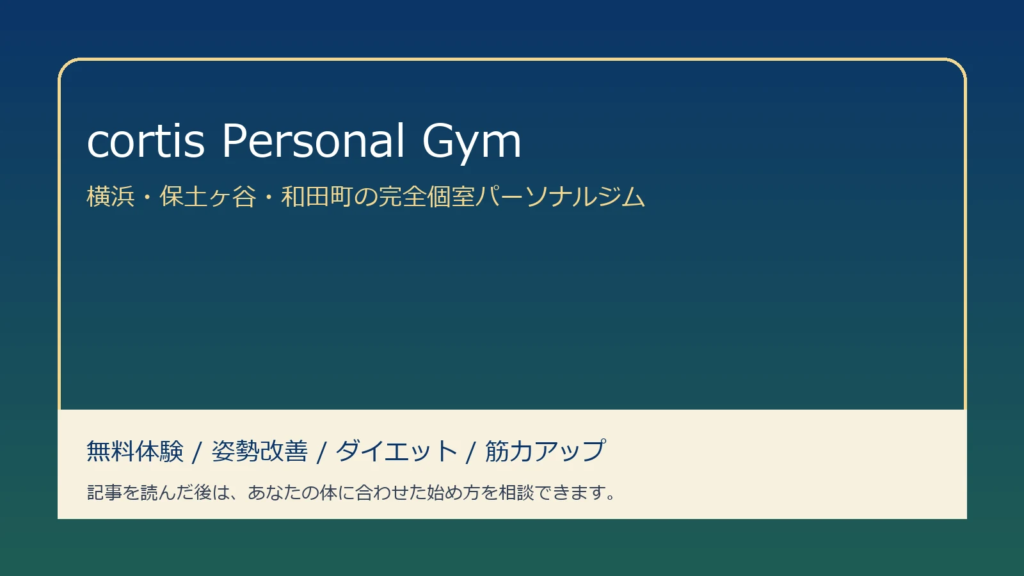 cortis Personal Gym

横浜・保土ヶ谷・和田町の完全個室パーソナルジム

無料体験 / 姿勢改善 / ダイエット / 筋力アップ

記事を読んだ後は、あなたの体に合わせた始め方を相談できます。